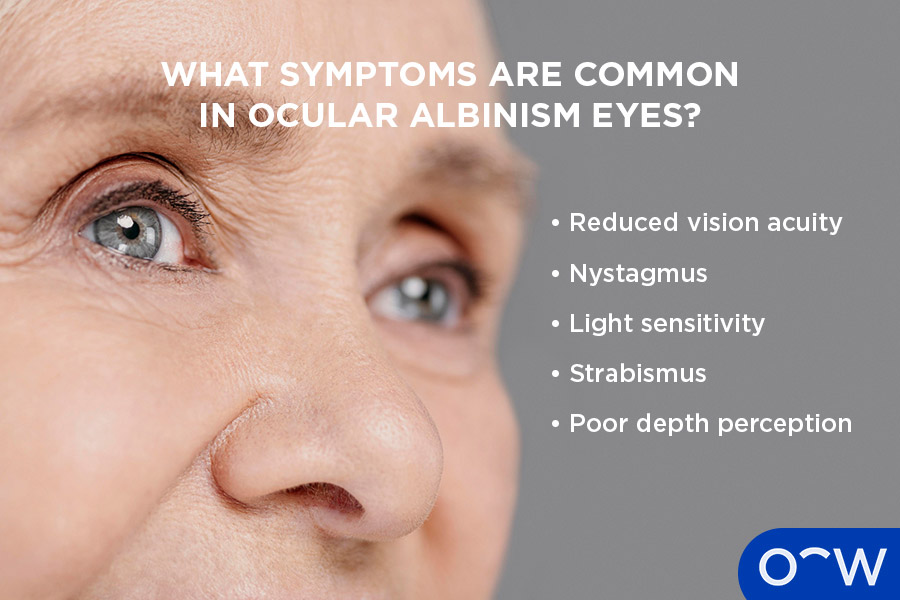 WHAT SYMPTOMS ARE COMMON IN OCULAR ALBINISM EYES?

• Reduced vision acuity
• Nystagmus
• Light sensitivity
• Strabismus
• Poor depth perception

OW